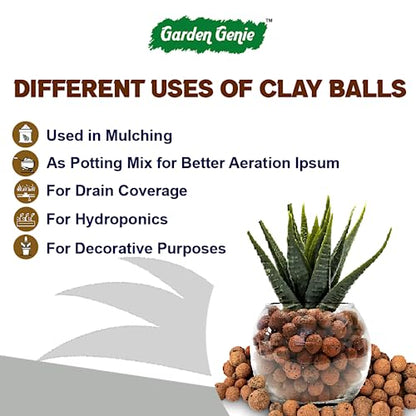 Garden Genie™

DIFFERENT USES OF CLAY BALLS

Used in Mulching
As Potting Mix for Better Aeration Ipsum
For Drain Coverage
For Hydroponics
For Decorative Purposes